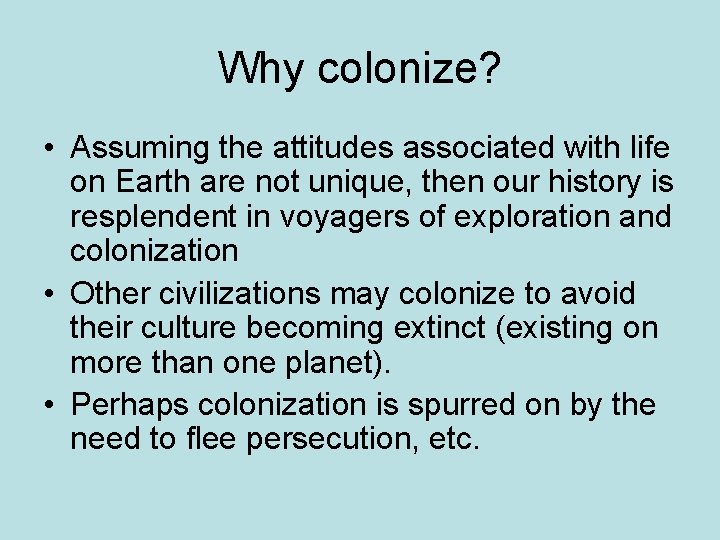 Why colonize?

• Assuming the attitudes associated with life on Earth are not unique, then our history is resplendent in voyagers of exploration and colonization

• Other civilizations may colonize to avoid their culture becoming extinct (existing on more than one planet).

• Perhaps colonization is spurred on by the need to flee persecution, etc.